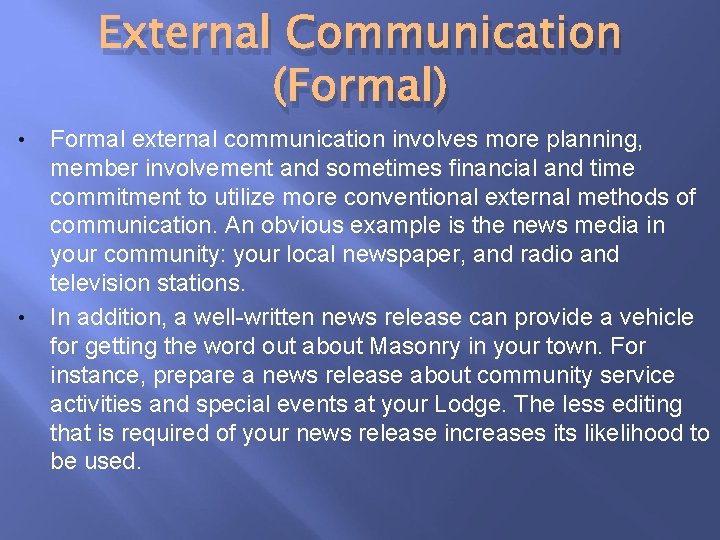 External Communication (Formal)

• Formal external communication involves more planning, member involvement and sometimes financial and time commitment to utilize more conventional external methods of communication. An obvious example is the news media in your community: your local newspaper, and radio and television stations.

• In addition, a well-written news release can provide a vehicle for getting the word out about Masonry in your town. For instance, prepare a news release about community service activities and special events at your Lodge. The less editing that is required of your news release increases its likelihood to be used.